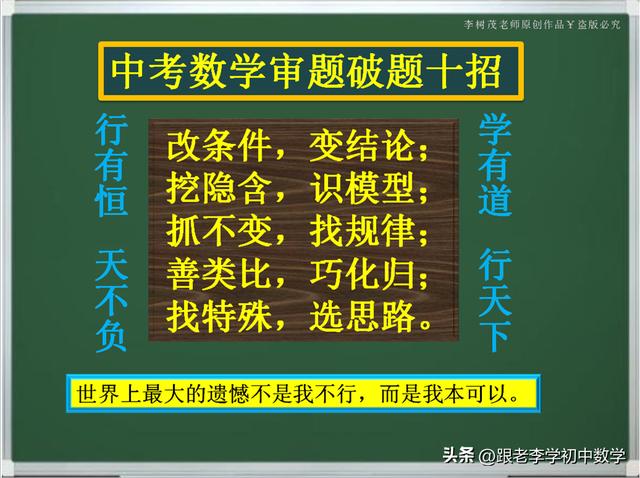 李树茂老师原创作品￥盗版必究

中考数学审题破题十招

行有恒 天不负

改条件，变结论；
挖隐含，识模型；
抓不变，找规律；
善类比，巧化归；
找特殊，选思路。

学有道 行天下

世界上最大的遗憾不是我不行，而是我本可以。

头条 @跟老李学初中数学